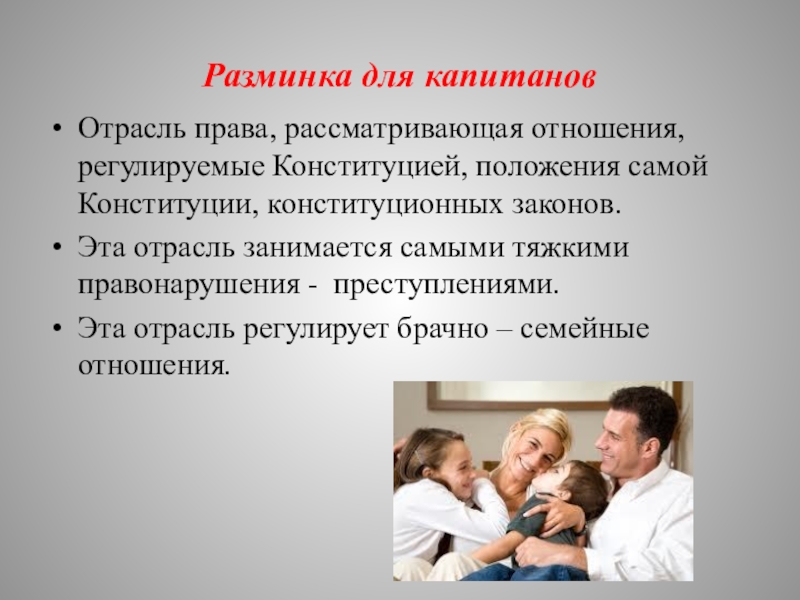 Разминка для капитанов

• Отрасль права, рассматривающая отношения, регулируемые Конституцией, положения самой Конституции, конституционных законов.

• Эта отрасль занимается самыми тяжкими правонарушения - преступлениями.

• Эта отрасль регулирует брачно – семейные отношения.